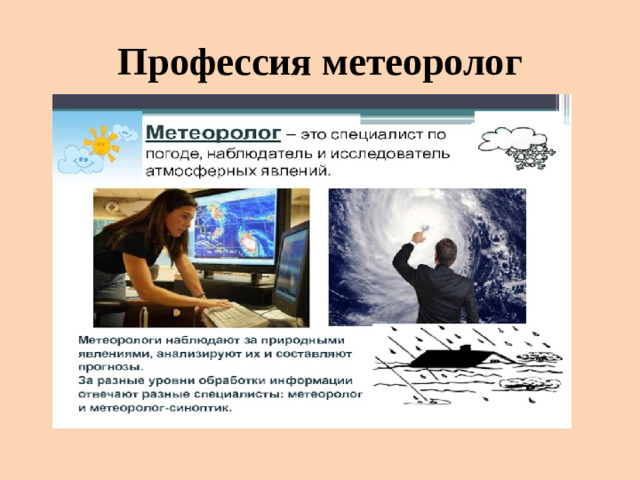 Профессия метеоролог

Метеоролог – это специалист по погоде, наблюдатель и исследователь атмосферных явлений.

Метеорологи наблюдают за природными явлениями, анализируют их и составляют прогнозы.
За разные уровни обработки информации отвечают разные специалисты: метеоролог и метеоролог-синоптик.